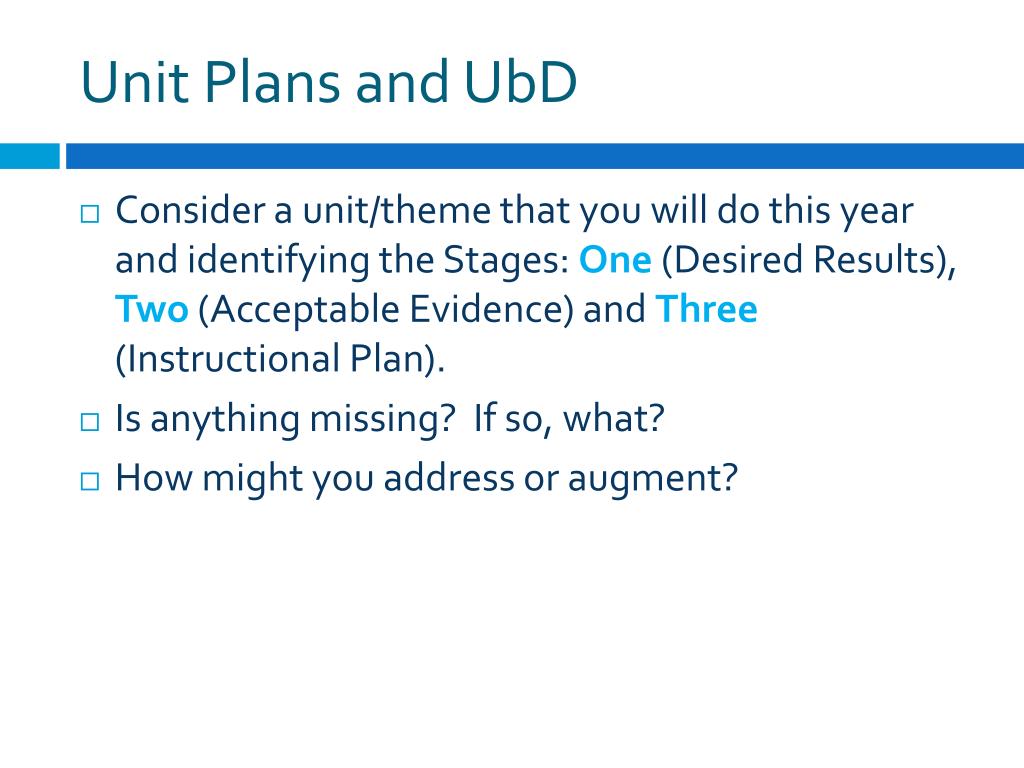 Unit Plans and UbD

□ Consider a unit/theme that you will do this year and identifying the Stages: One (Desired Results), Two (Acceptable Evidence) and Three (Instructional Plan).

□ Is anything missing?  If so, what?

□ How might you address or augment?